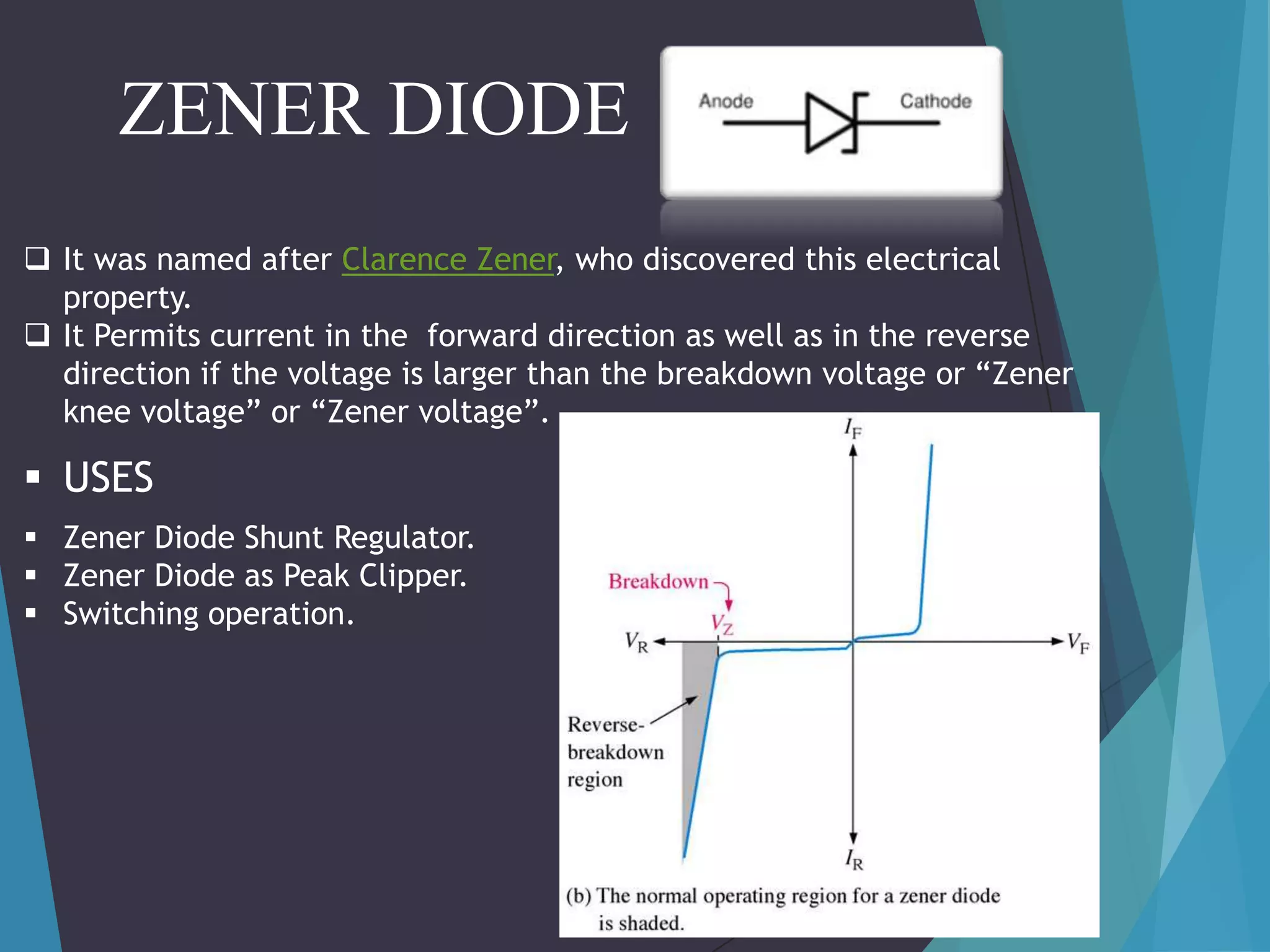 ZENER DIODE

Anode Cathode

❑ It was named after Clarence Zener, who discovered this electrical property.
❑ It Permits current in the  forward direction as well as in the reverse direction if the voltage is larger than the breakdown voltage or “Zener knee voltage” or “Zener voltage”.

▪ USES

▪ Zener Diode Shunt Regulator.
▪ Zener Diode as Peak Clipper.
▪ Switching operation.

$I_F$

Breakdown

$V_Z$

$V_R$

$V_F$

Reverse-breakdown region

$I_R$

(b) The normal operating region for a zener diode is shaded.